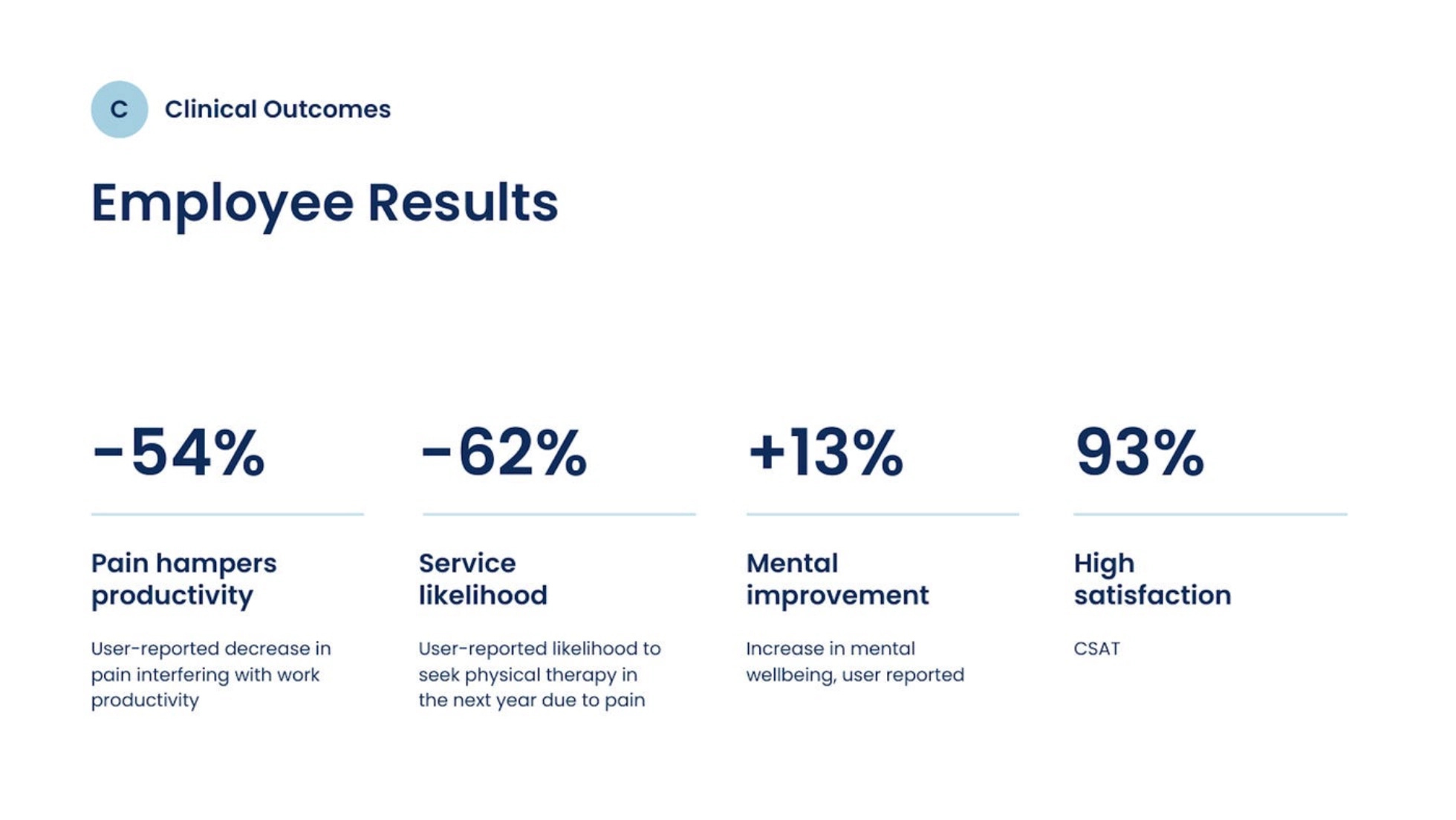 C Clinical Outcomes

Employee Results

-54%

Pain hampers productivity

User-reported decrease in pain interfering with work productivity

-62%

Service likelihood

User-reported likelihood to seek physical therapy in the next year due to pain

+13%

Mental improvement

Increase in mental wellbeing, user reported

93%

High satisfaction

CSAT